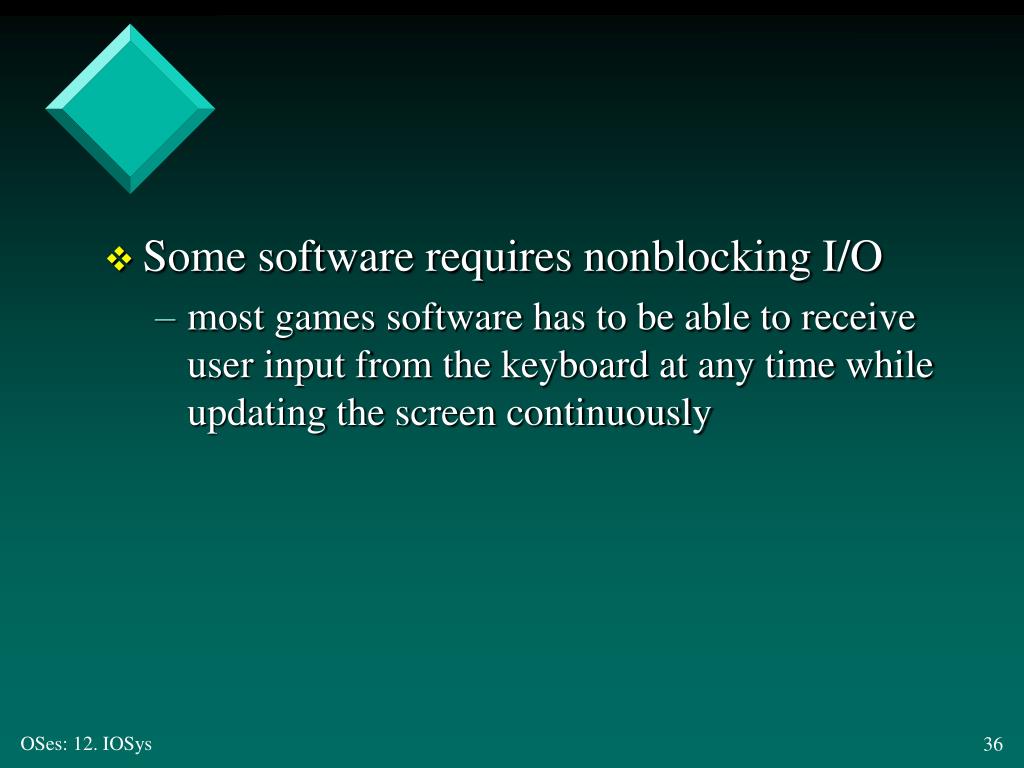 ❖ Some software requires nonblocking I/O

– most games software has to be able to receive user input from the keyboard at any time while updating the screen continuously

OSes: 12. IOSys

36